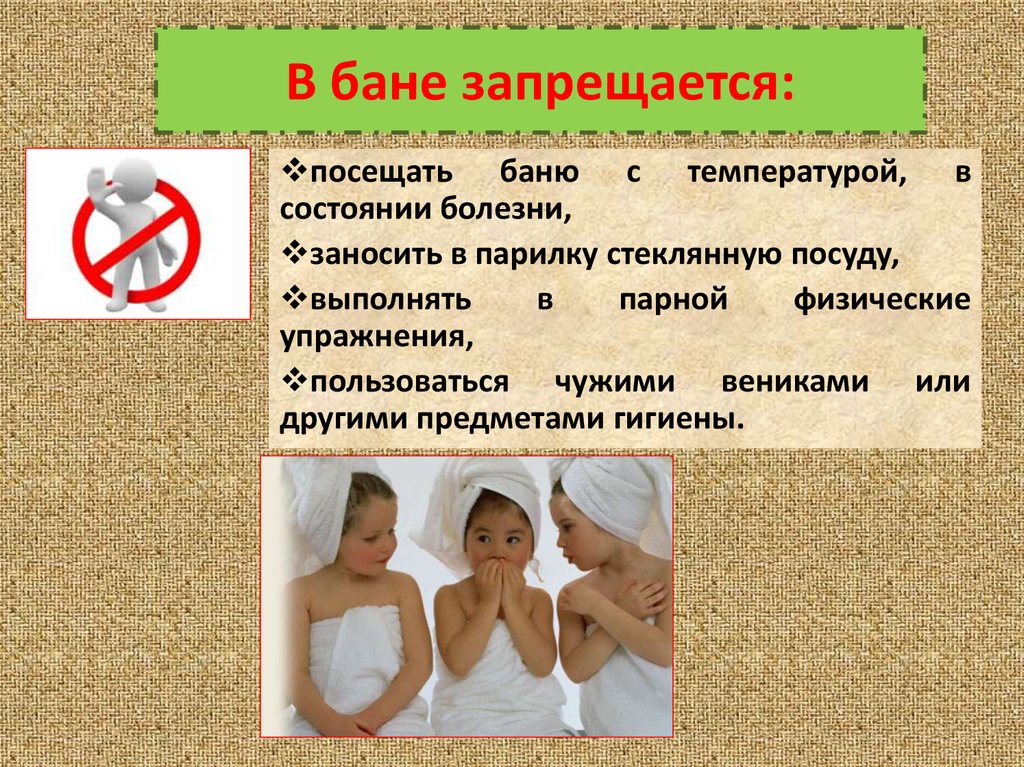 В бане запрещается:

❖посещать баню с температурой, в состоянии болезни,

❖заносить в парилку стеклянную посуду,

❖выполнять в парной физические упражнения,

❖пользоваться чужими вениками или другими предметами гигиены.